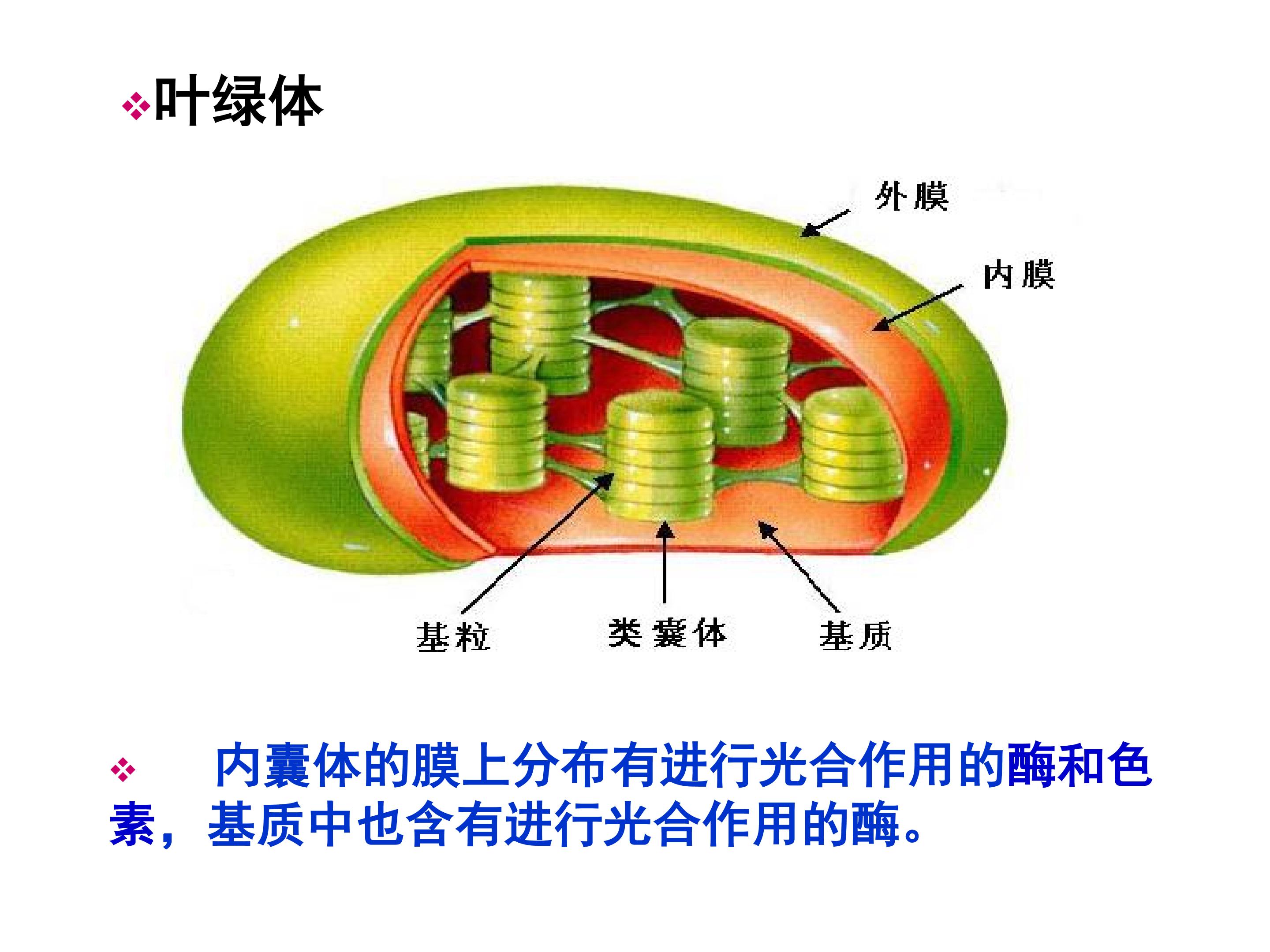 ❖叶绿体

外膜

内膜

基粒

类囊体

基质

❖ 内囊体的膜上分布有进行光合作用的酶和色素，基质中也含有进行光合作用的酶。